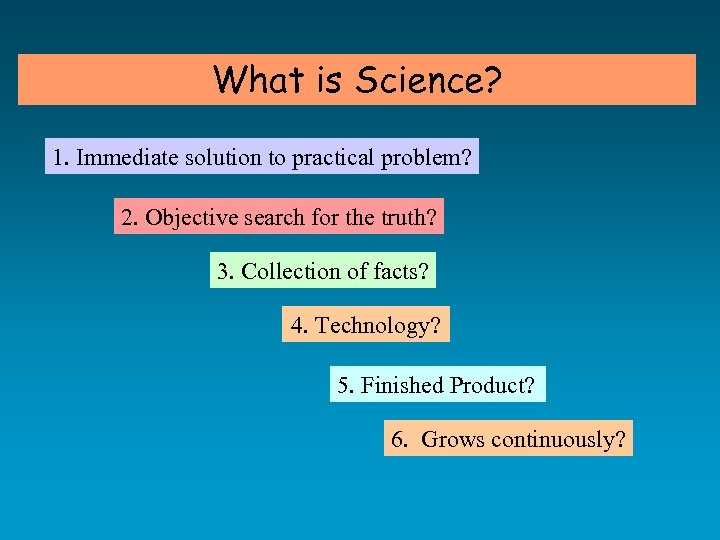 What is Science?

1. Immediate solution to practical problem?

2. Objective search for the truth?

3. Collection of facts?

4. Technology?

5. Finished Product?

6. Grows continuously?